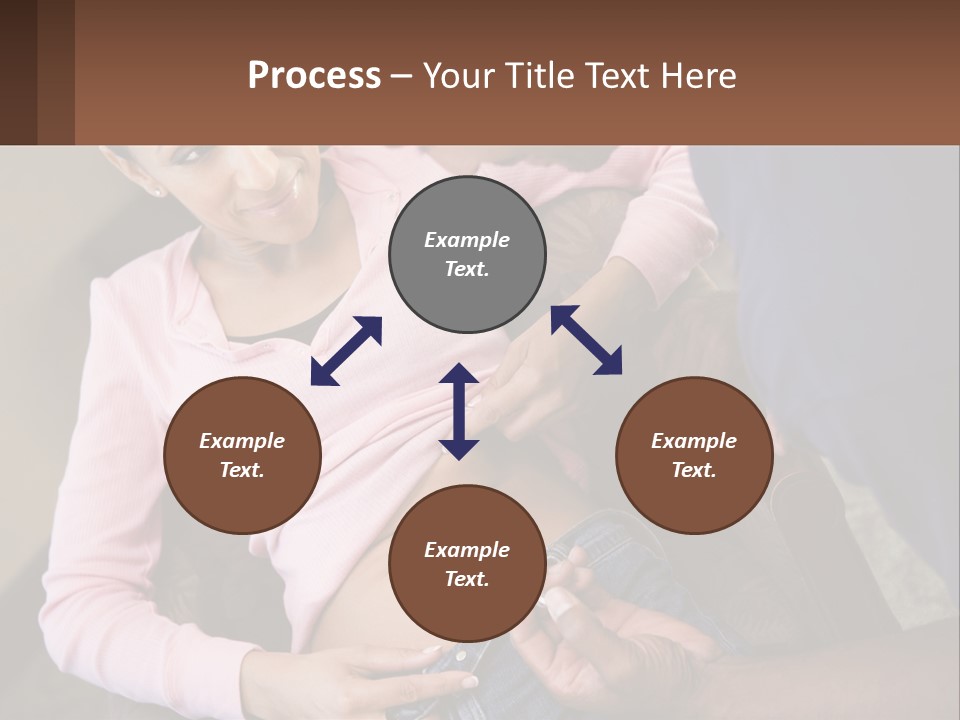 Process – Your Title Text Here

Example Text.

Example Text.

Example Text.

Example Text.